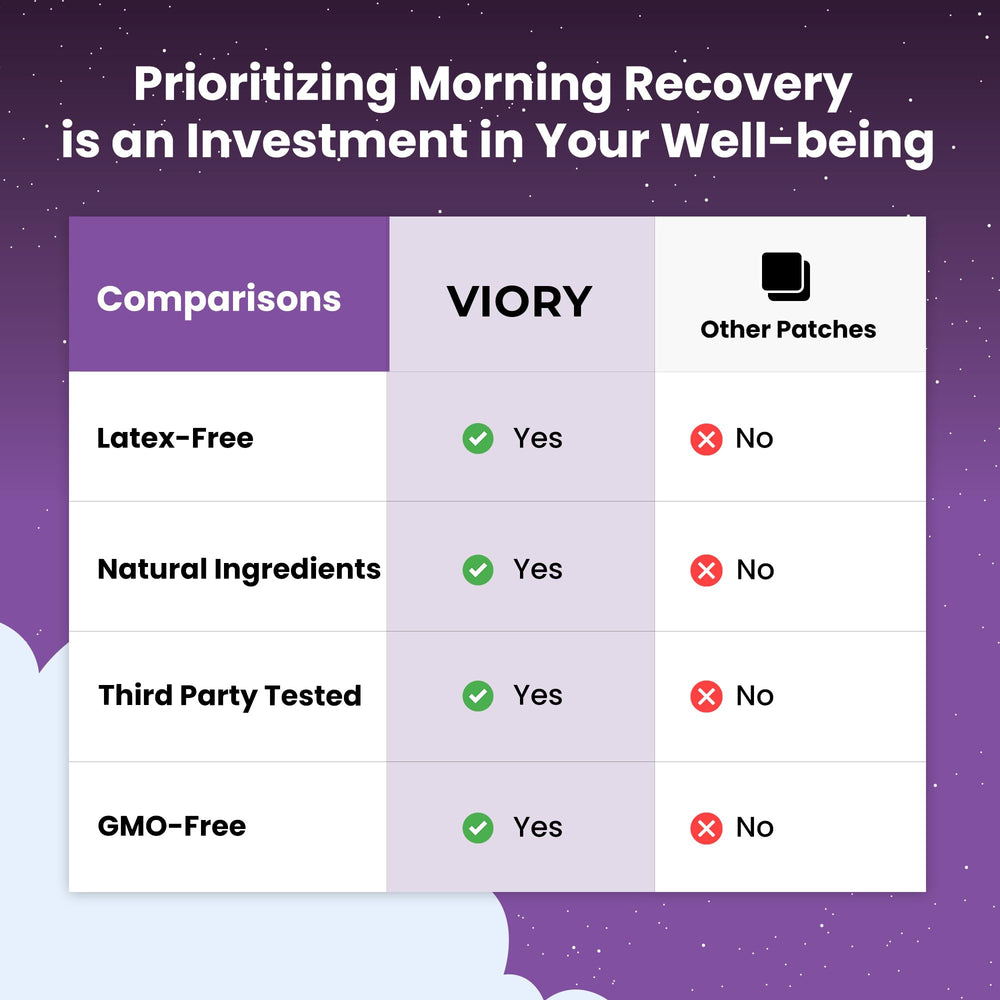 Prioritizing Morning Recovery is an Investment in Your Well-being

| Comparisons | VIORY | Other Patches |
|---|---|---|
| Latex-Free | Yes | No |
| Natural Ingredients | Yes | No |
| Third Party Tested | Yes | No |
| GMO-Free | Yes | No |